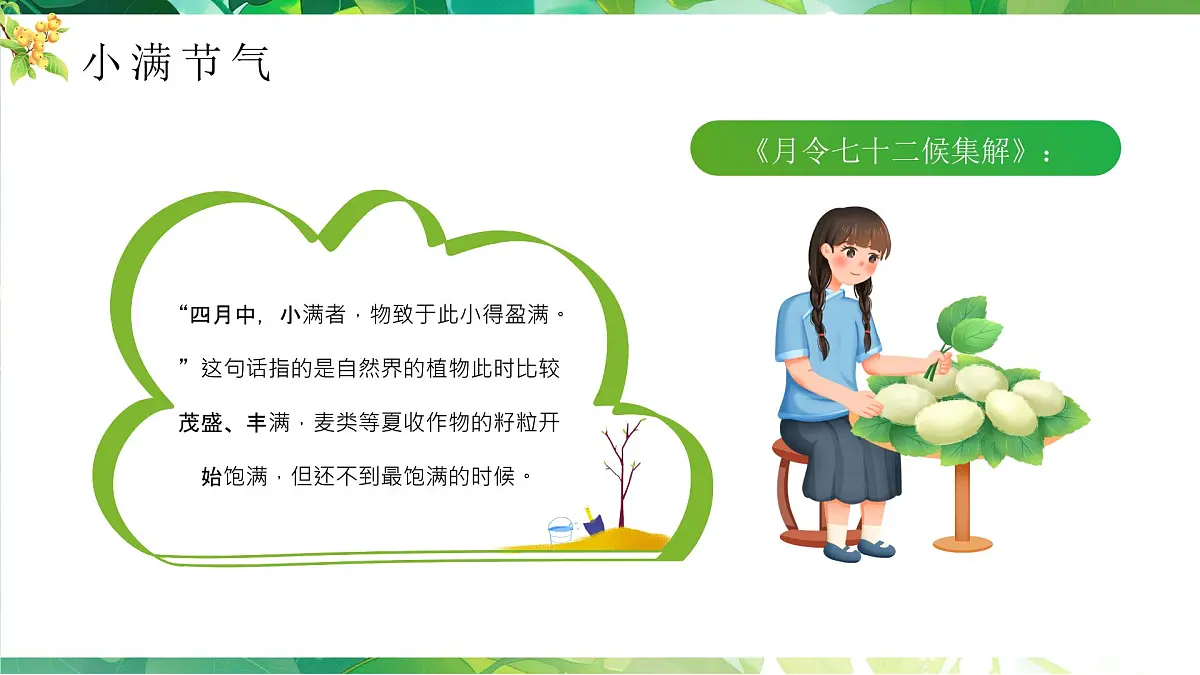 小满节气

《月令七十二候集解》：

“四月中，小满者，物致于此小得盈满。”这句话指的是自然界的植物此时比较茂盛、丰满，麦类等夏收作物的籽粒开始饱满，但还不到最饱满的时候。